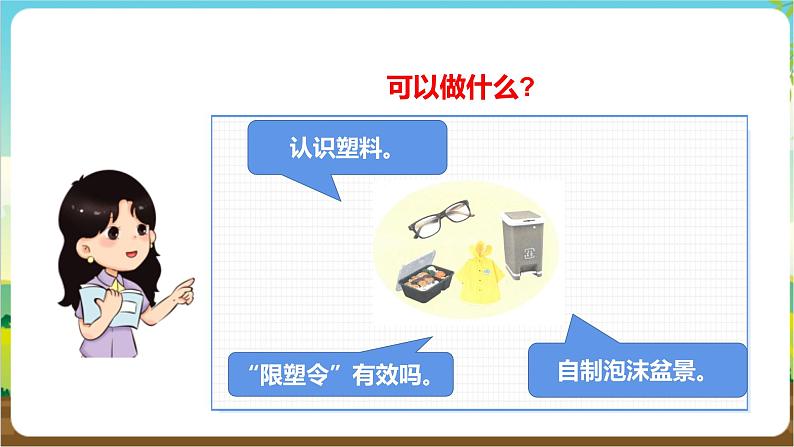 可以做什么？

认识塑料。

“限塑令”有效吗。

自制泡沫盆景。